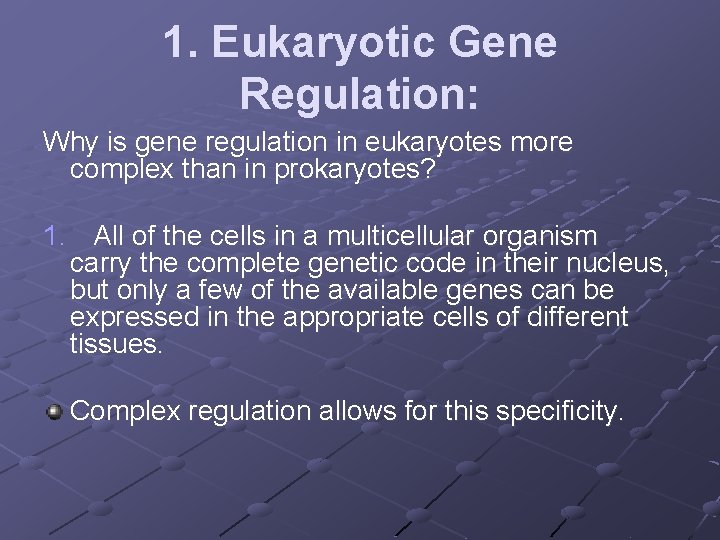 1. Eukaryotic Gene Regulation:

Why is gene regulation in eukaryotes more complex than in prokaryotes?

1. All of the cells in a multicellular organism carry the complete genetic code in their nucleus, but only a few of the available genes can be expressed in the appropriate cells of different tissues.

Complex regulation allows for this specificity.